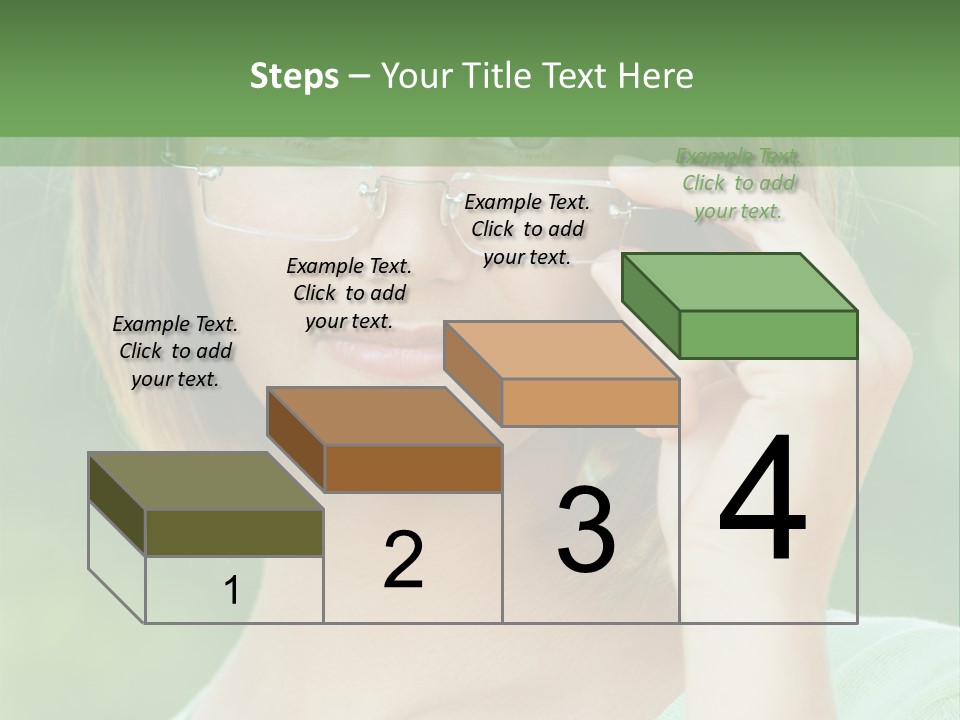 Steps – Your Title Text Here

Example Text. Click to add your text.

Example Text. Click to add your text.

Example Text. Click to add your text.

Example Text. Click to add your text.

1

2

3

4